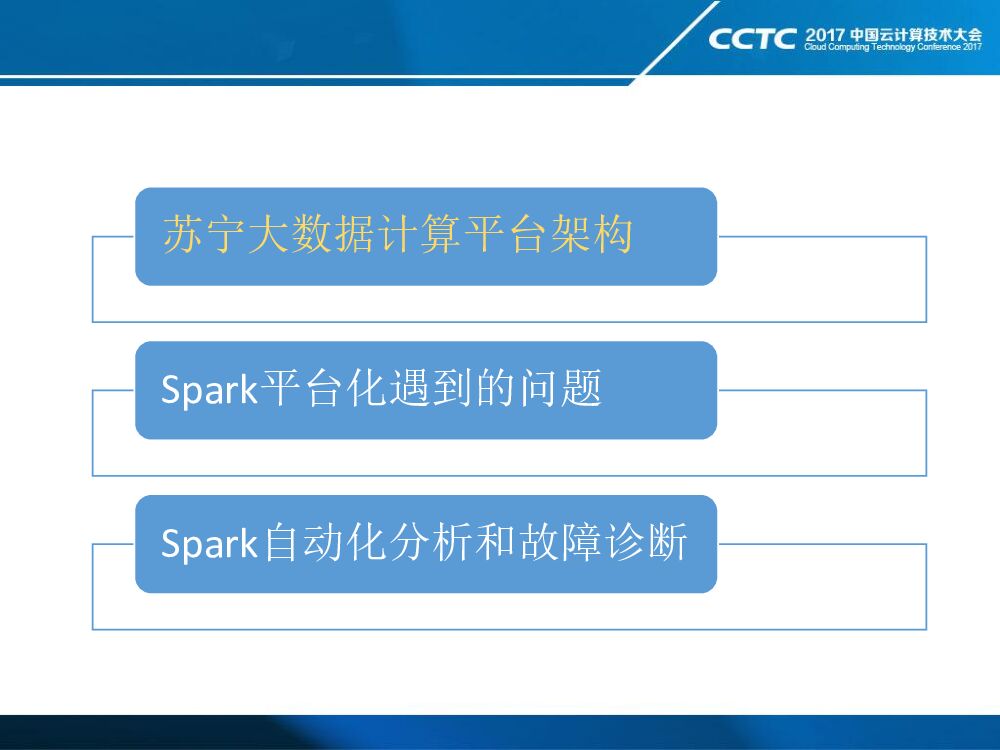 CCTC 2017 中国云计算技术大会
Cloud Computing Technology Conference 2017

苏宁大数据计算平台架构

Spark平台化遇到的问题

Spark自动化分析和故障诊断